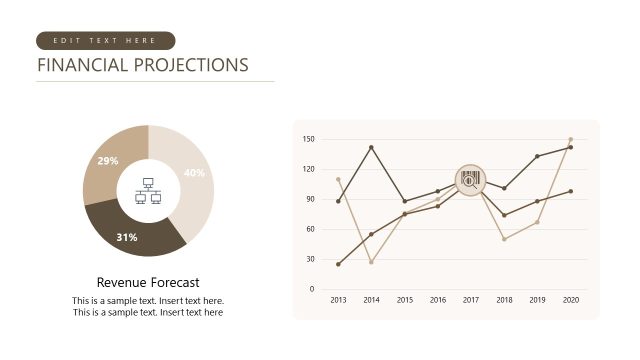 EDIT TEXT HERE

FINANCIAL PROJECTIONS

29%

40%

31%

Revenue Forecast

This is a sample text. Insert text here.
This is a sample text. Insert text here

150
120
90
60
30
0

2013 2014 2015 2016 2017 2018 2019 2020